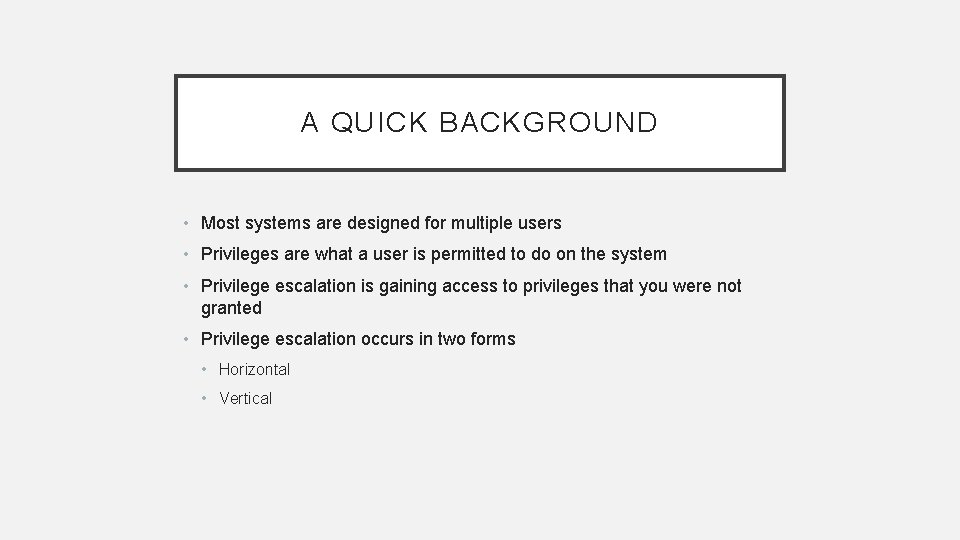 A QUICK BACKGROUND

• Most systems are designed for multiple users
• Privileges are what a user is permitted to do on the system
• Privilege escalation is gaining access to privileges that you were not granted
• Privilege escalation occurs in two forms
  • Horizontal
  • Vertical